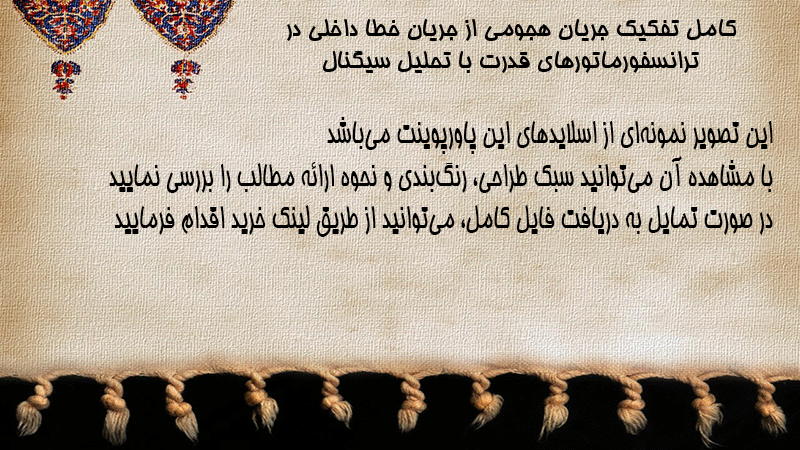 کامل تفکیک جریان هجومی از جریان خطا داخلی در ترانسفورماتورهای قدرت با تحلیل سیگنال

این تصویر نمونه‌ای از اسلایدهای این پاورپوینت می‌باشد
با مشاهده آن می‌توانید سبک طراحی، رنگ‌بندی و نحوه ارائه مطالب را بررسی نمایید
در صورت تمایل به دریافت فایل کامل، می‌توانید از طریق لینک خرید اقدام فرمایید